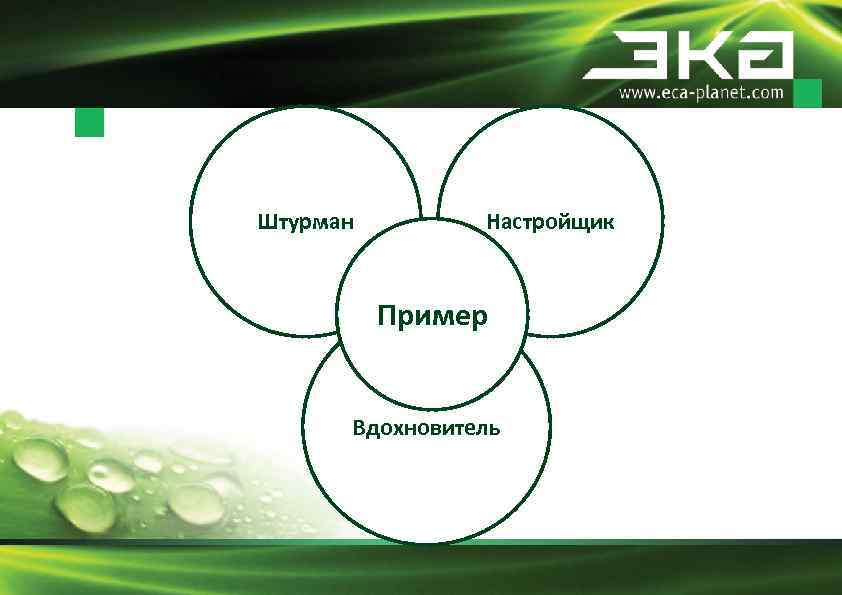 ЭКА
www.eca-planet.com

Штурман

Настройщик

Пример

Вдохновитель